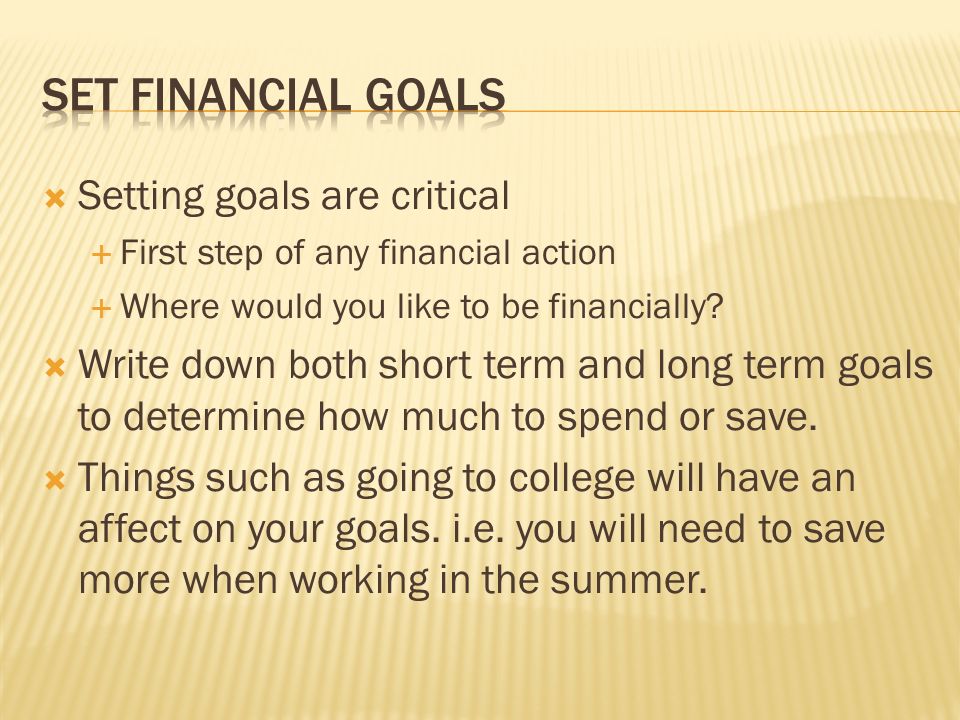 SET FINANCIAL GOALS

Setting goals are critical

First step of any financial action

Where would you like to be financially?

Write down both short term and long term goals to determine how much to spend or save.

Things such as going to college will have an affect on your goals. i.e. you will need to save more when working in the summer.